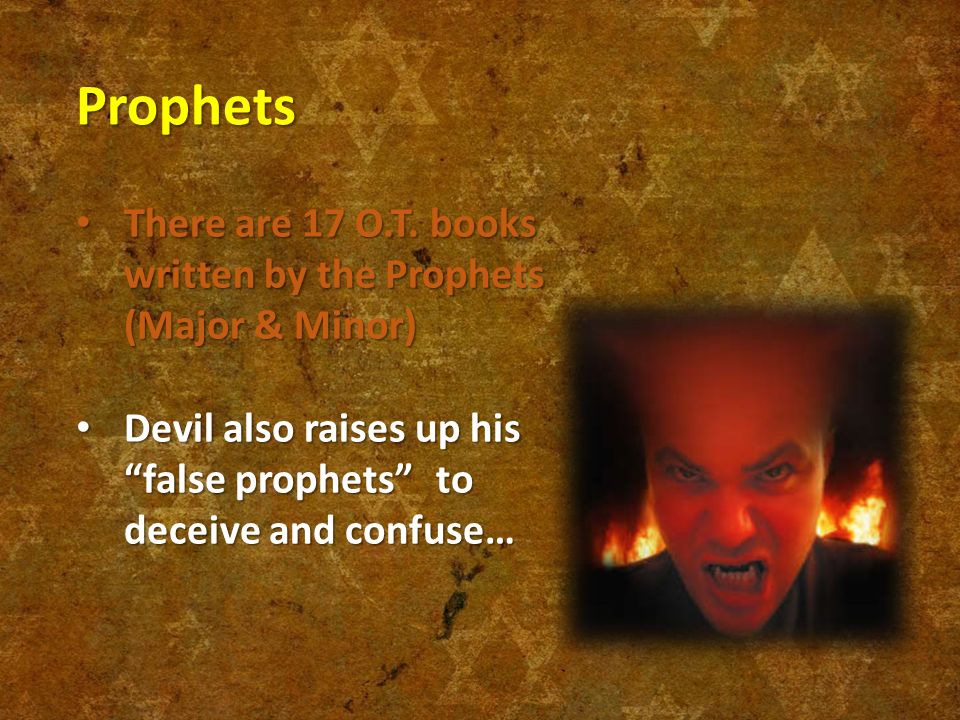 Prophets

• There are 17 O.T. books written by the Prophets (Major & Minor)

• Devil also raises up his “false prophets” to deceive and confuse…